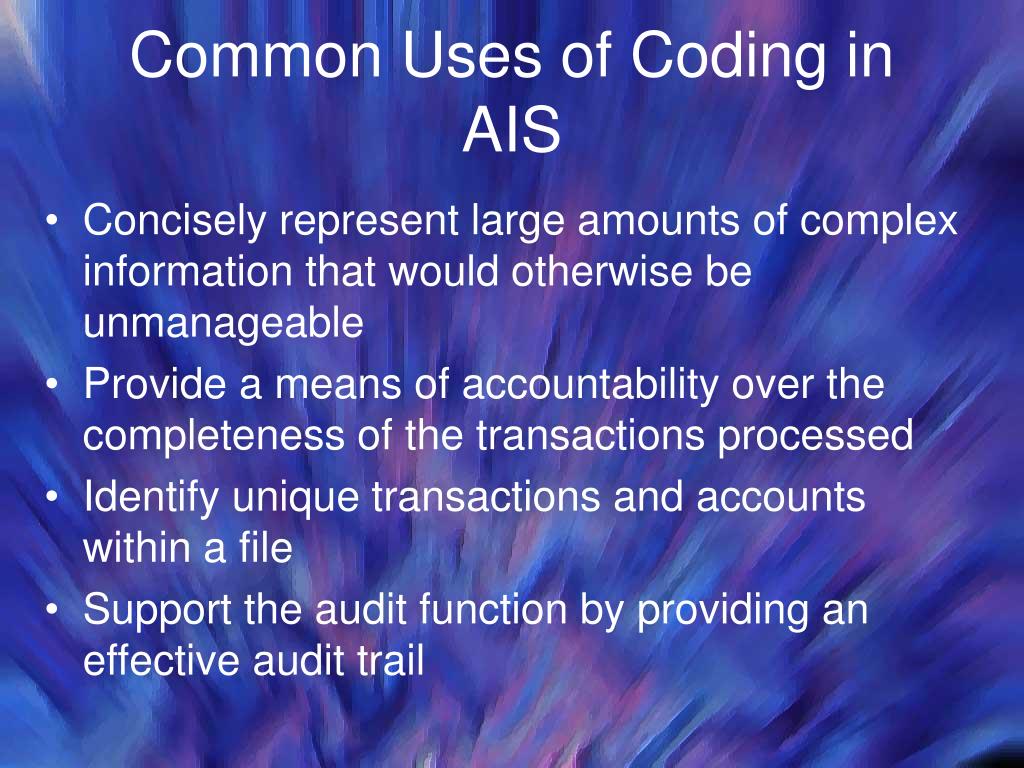 Common Uses of Coding in AIS

• Concisely represent large amounts of complex information that would otherwise be unmanageable
• Provide a means of accountability over the completeness of the transactions processed
• Identify unique transactions and accounts within a file
• Support the audit function by providing an effective audit trail